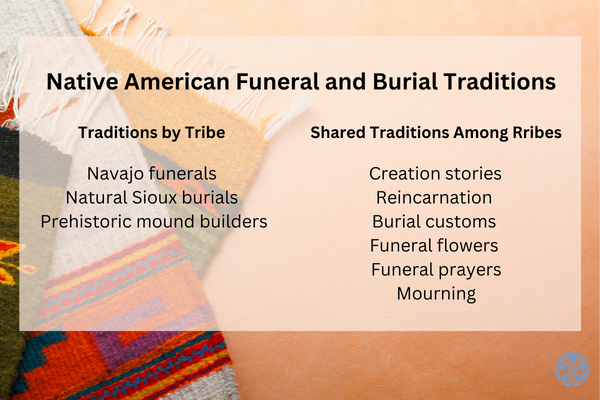 Native American Funeral and Burial Traditions

Traditions by Tribe

Navajo funerals
Natural Sioux burials
Prehistoric mound builders

Shared Traditions Among Rribes

Creation stories
Reincarnation
Burial customs
Funeral flowers
Funeral prayers
Mourning